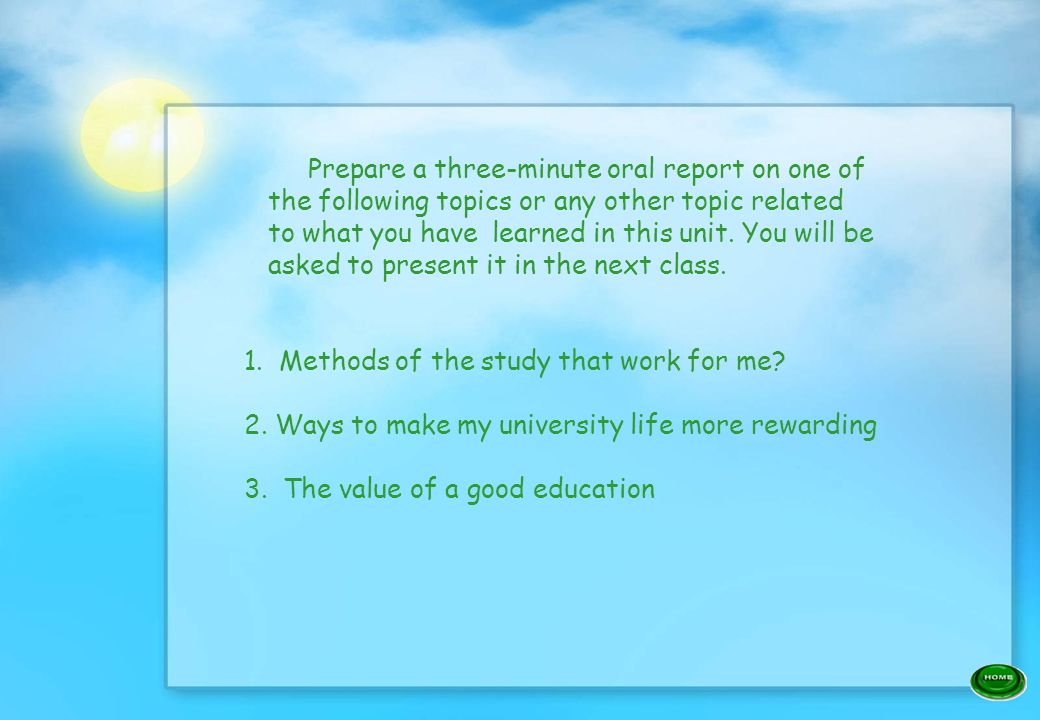 Prepare a three-minute oral report on one of the following topics or any other topic related to what you have learned in this unit. You will be asked to present it in the next class.

1. Methods of the study that work for me?

2. Ways to make my university life more rewarding

3. The value of a good education

HOME